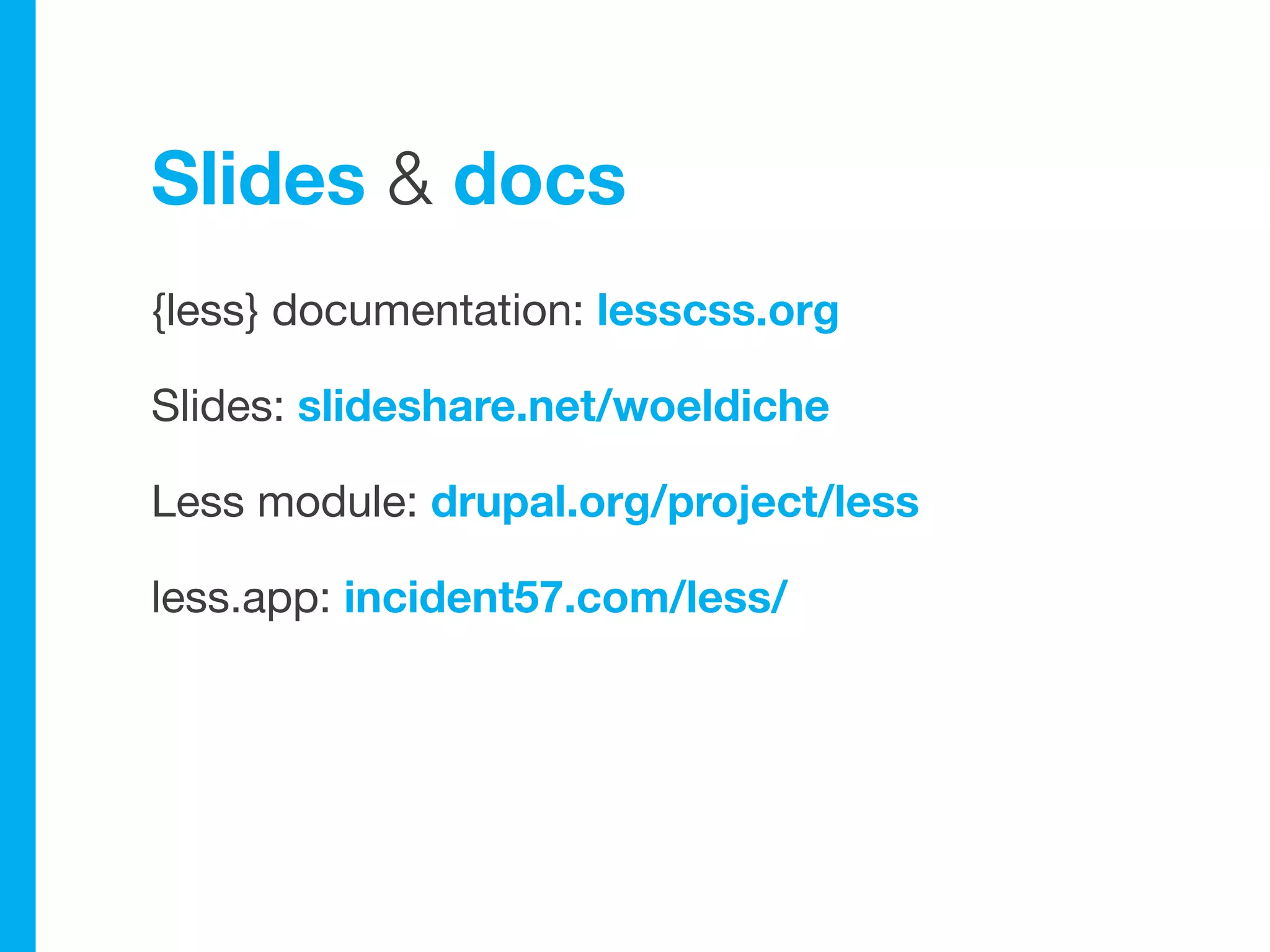 Slides & docs

{less} documentation: lesscss.org

Slides: slideshare.net/woeldiche

Less module: drupal.org/project/less

less.app: incident57.com/less/